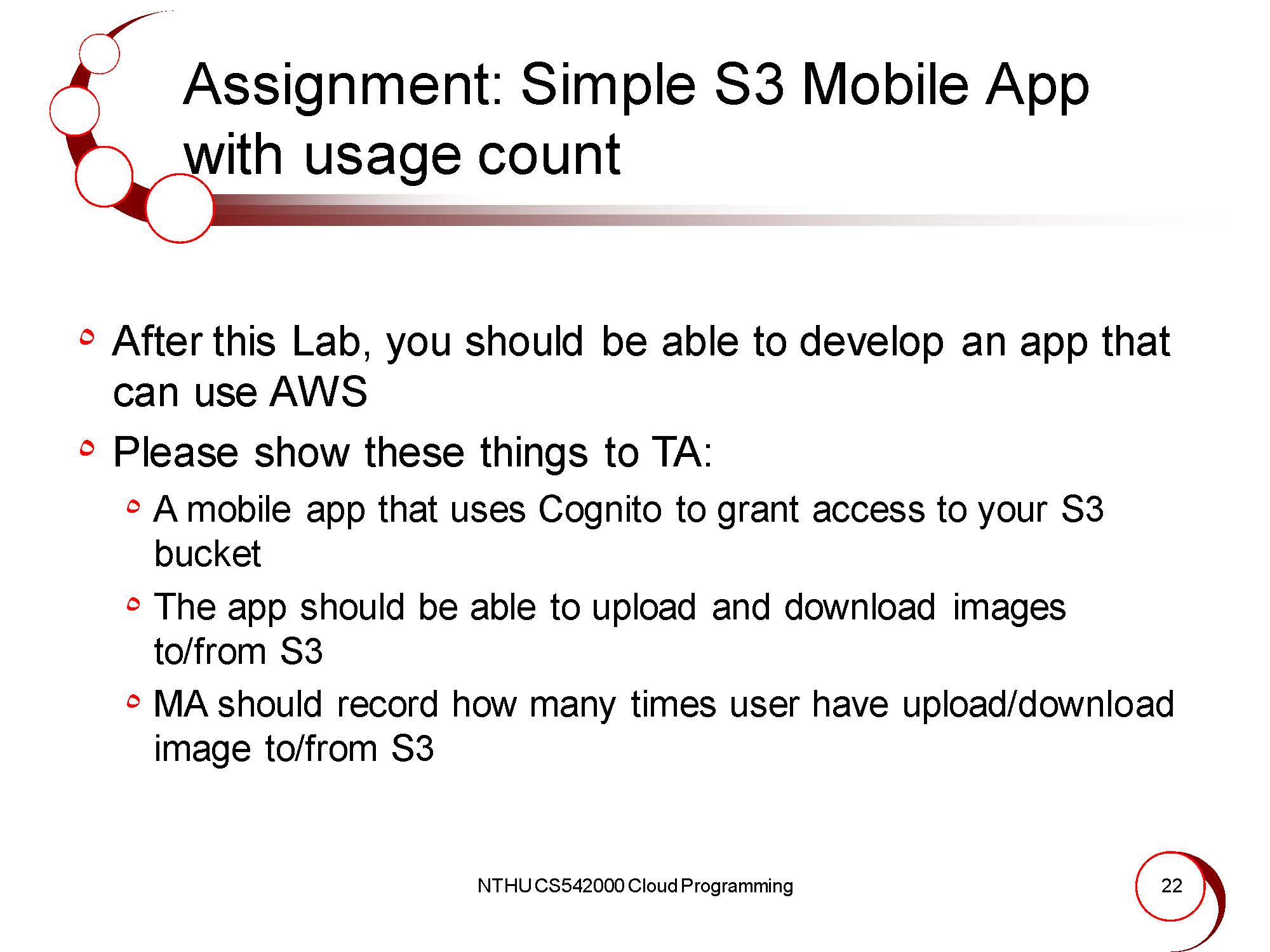 Assignment: Simple S3 Mobile App with usage count

After this Lab, you should be able to develop an app that can use AWS

Please show these things to TA:

A mobile app that uses Cognito to grant access to your S3 bucket

The app should be able to upload and download images to/from S3

MA should record how many times user have upload/download image to/from S3

NTHU CS542000 Cloud Programming

22